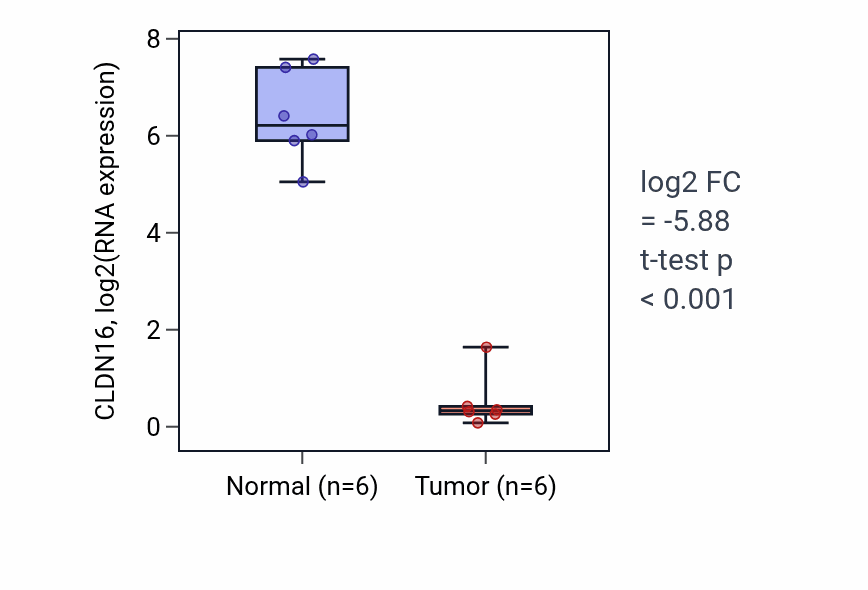 CLDN16, log2(RNA expression)

8
6
4
2
0

Normal (n=6)
Tumor (n=6)

log2 FC
= -5.88
t-test p
< 0.001